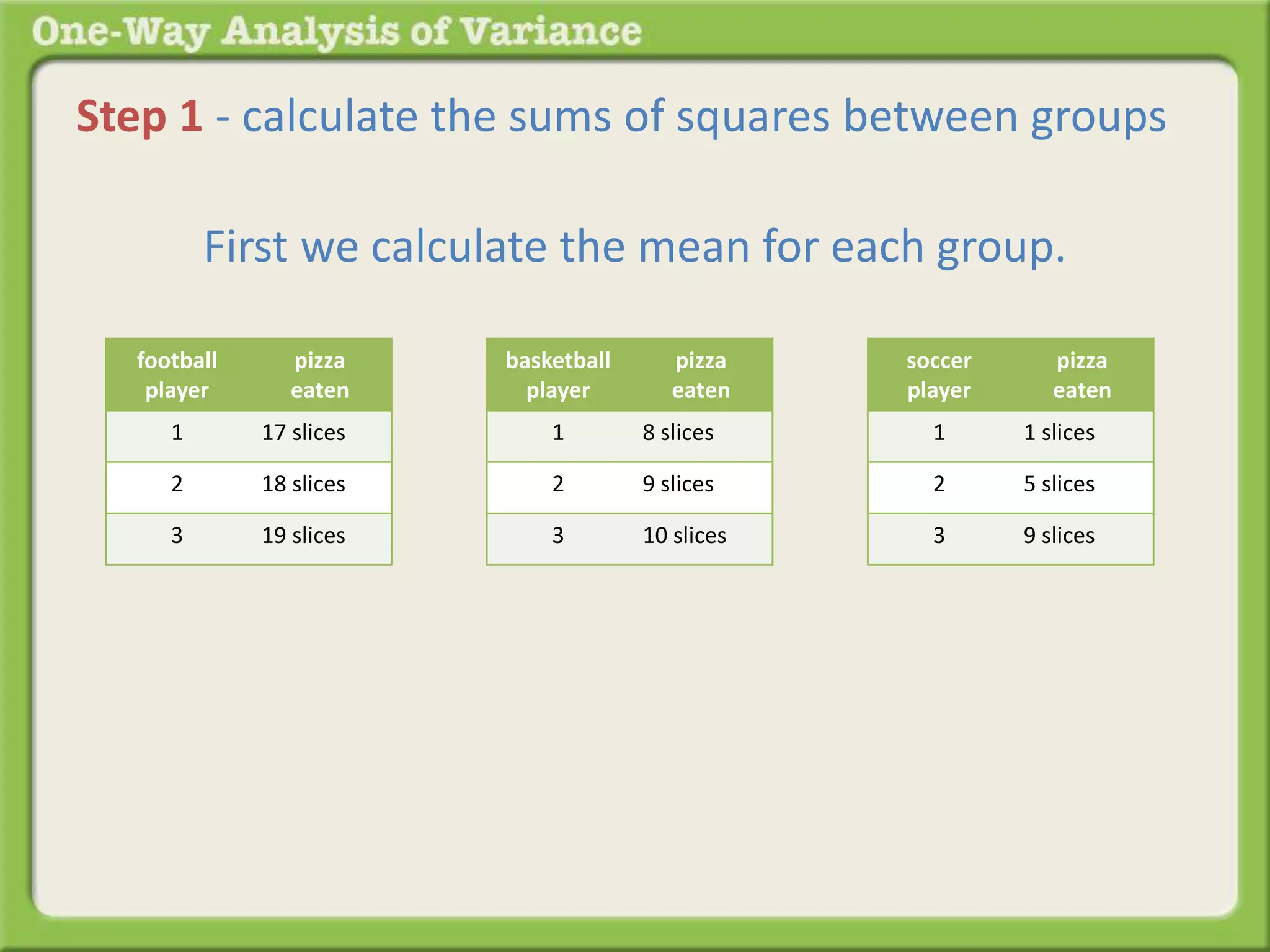 One-Way Analysis of Variance

Step 1 - calculate the sums of squares between groups

First we calculate the mean for each group.

| football player | pizza eaten |
|---|---|
| 1 | 17 slices |
| 2 | 18 slices |
| 3 | 19 slices |

| basketball player | pizza eaten |
|---|---|
| 1 | 8 slices |
| 2 | 9 slices |
| 3 | 10 slices |

| soccer player | pizza eaten |
|---|---|
| 1 | 1 slices |
| 2 | 5 slices |
| 3 | 9 slices |